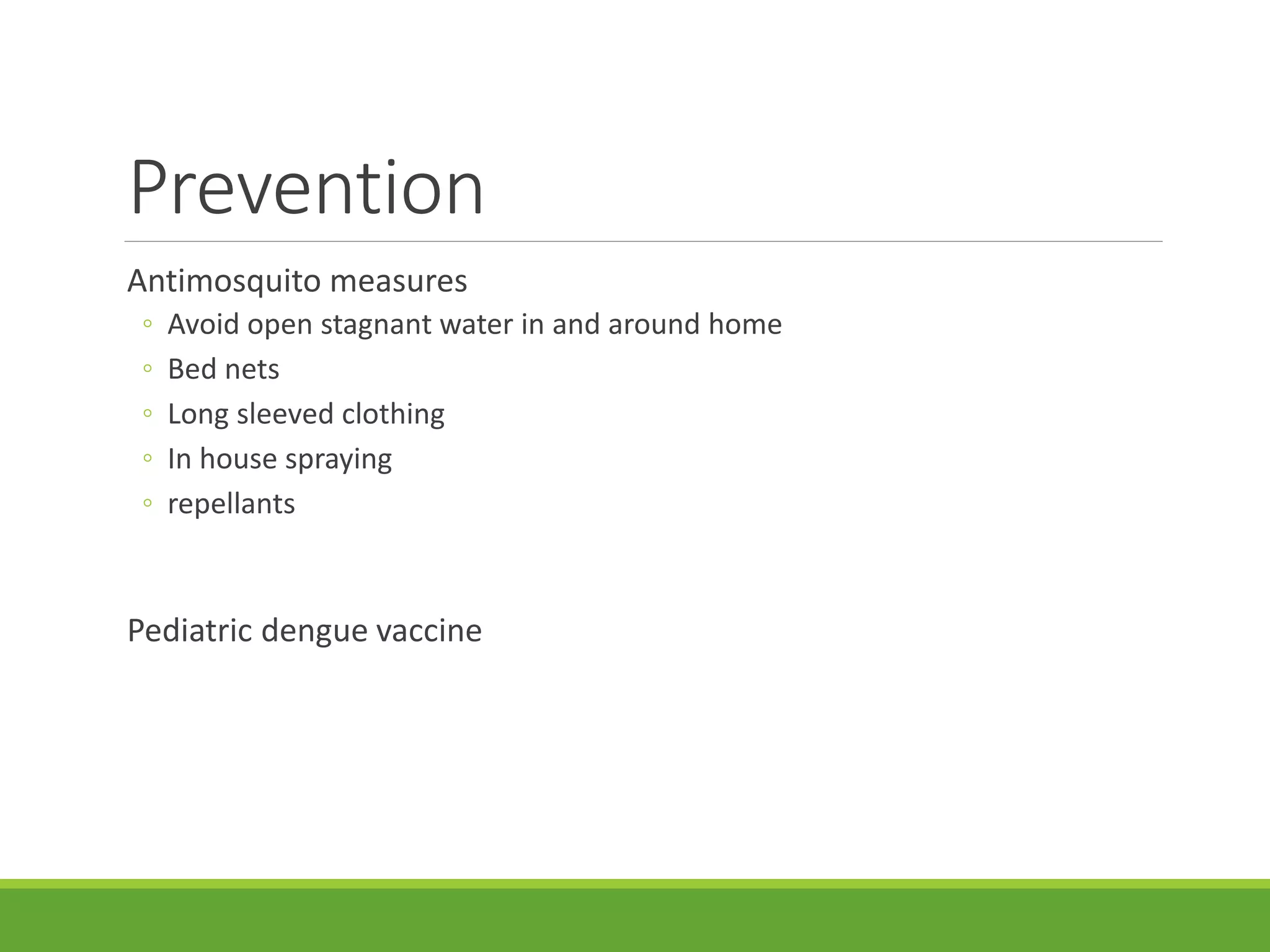 Prevention

Antimosquito measures

◦ Avoid open stagnant water in and around home
◦ Bed nets
◦ Long sleeved clothing
◦ In house spraying
◦ repellants

Pediatric dengue vaccine